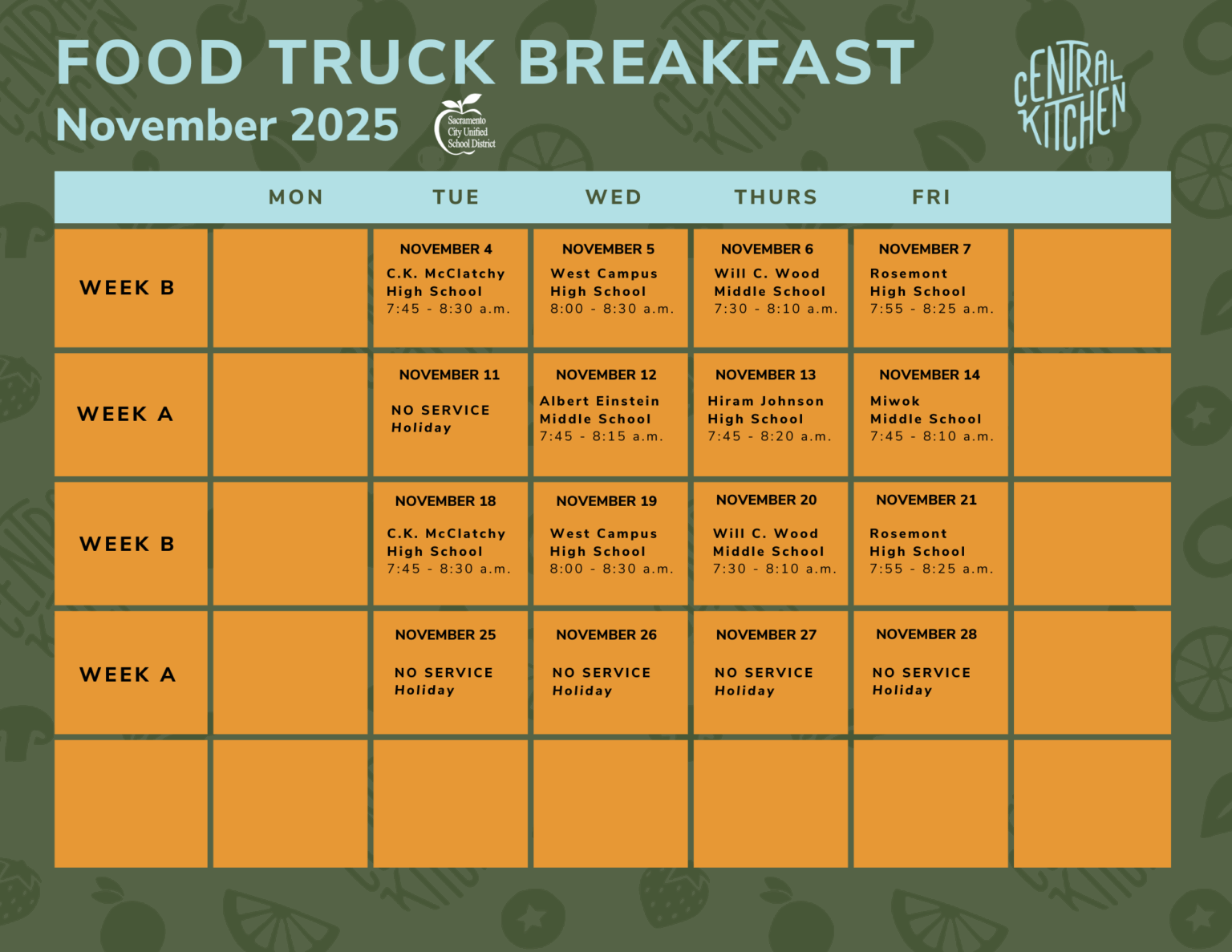 FOOD TRUCK BREAKFAST
November 2025

Sacramento City Unified School District

CENTRAL KITCHEN

| | MON | TUE | WED | THURS | FRI | |
|---|---|---|---|---|---|---|
| WEEK B | | NOVEMBER 4 C.K. McClatchy High School 7:45 - 8:30 a.m. | NOVEMBER 5 West Campus High School 8:00 - 8:30 a.m. | NOVEMBER 6 Will C. Wood Middle School 7:30 - 8:10 a.m. | NOVEMBER 7 Rosemont High School 7:55 - 8:25 a.m. | |
| WEEK A | | NOVEMBER 11 NO SERVICE Holiday | NOVEMBER 12 Albert Einstein Middle School 7:45 - 8:15 a.m. | NOVEMBER 13 Hiram Johnson High School 7:45 - 8:20 a.m. | NOVEMBER 14 Miwok Middle School 7:45 - 8:10 a.m. | |
| WEEK B | | NOVEMBER 18 C.K. McClatchy High School 7:45 - 8:30 a.m. | NOVEMBER 19 West Campus High School 8:00 - 8:30 a.m. | NOVEMBER 20 Will C. Wood Middle School 7:30 - 8:10 a.m. | NOVEMBER 21 Rosemont High School 7:55 - 8:25 a.m. | |
| WEEK A | | NOVEMBER 25 NO SERVICE Holiday | NOVEMBER 26 NO SERVICE Holiday | NOVEMBER 27 NO SERVICE Holiday | NOVEMBER 28 NO SERVICE Holiday | |
| | | | | | | |